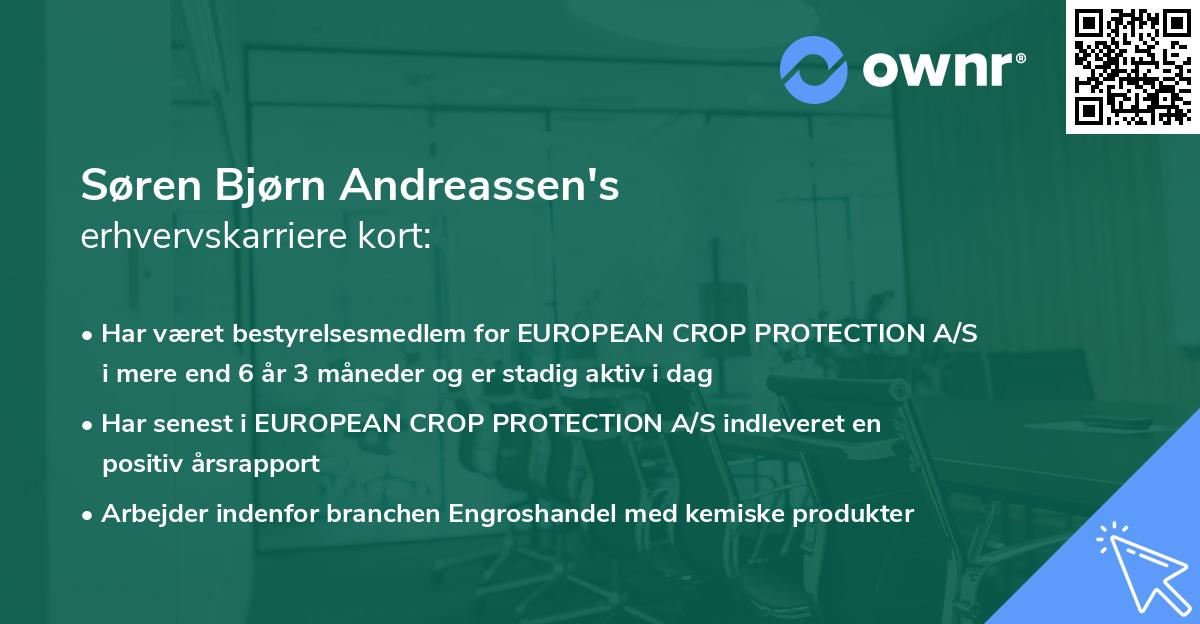 ownr®

Søren Bjørn Andreassen's
erhvervskarriere kort:

• Har været bestyrelsesmedlem for EUROPEAN CROP PROTECTION A/S i mere end 6 år 3 måneder og er stadig aktiv i dag

• Har senest i EUROPEAN CROP PROTECTION A/S indleveret en positiv årsrapport

• Arbejder indenfor branchen Engroshandel med kemiske produkter